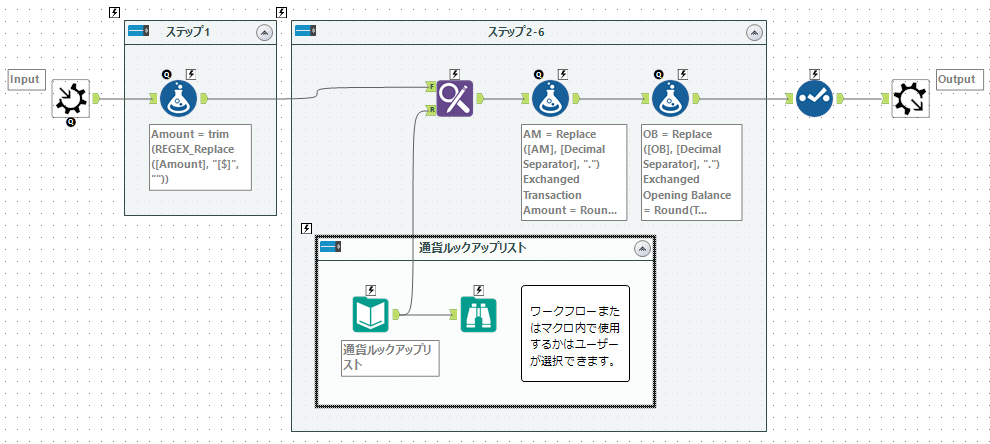 Input

ステップ1

Amount = trim (REGEX_Replace ([Amount], "[$]", ""))

ステップ2-6

F

R

AM = Replace ([AM], [Decimal Separator], ".") Exchanged Transaction Amount = Roun...

OB = Replace ([OB], [Decimal Separator], ".") Exchanged Opening Balance = Round(T...

Output

通貨ルックアップリスト

通貨ルックアップリスト

ワークフローまたはマクロ内で使用するかはユーザーが選択できます。